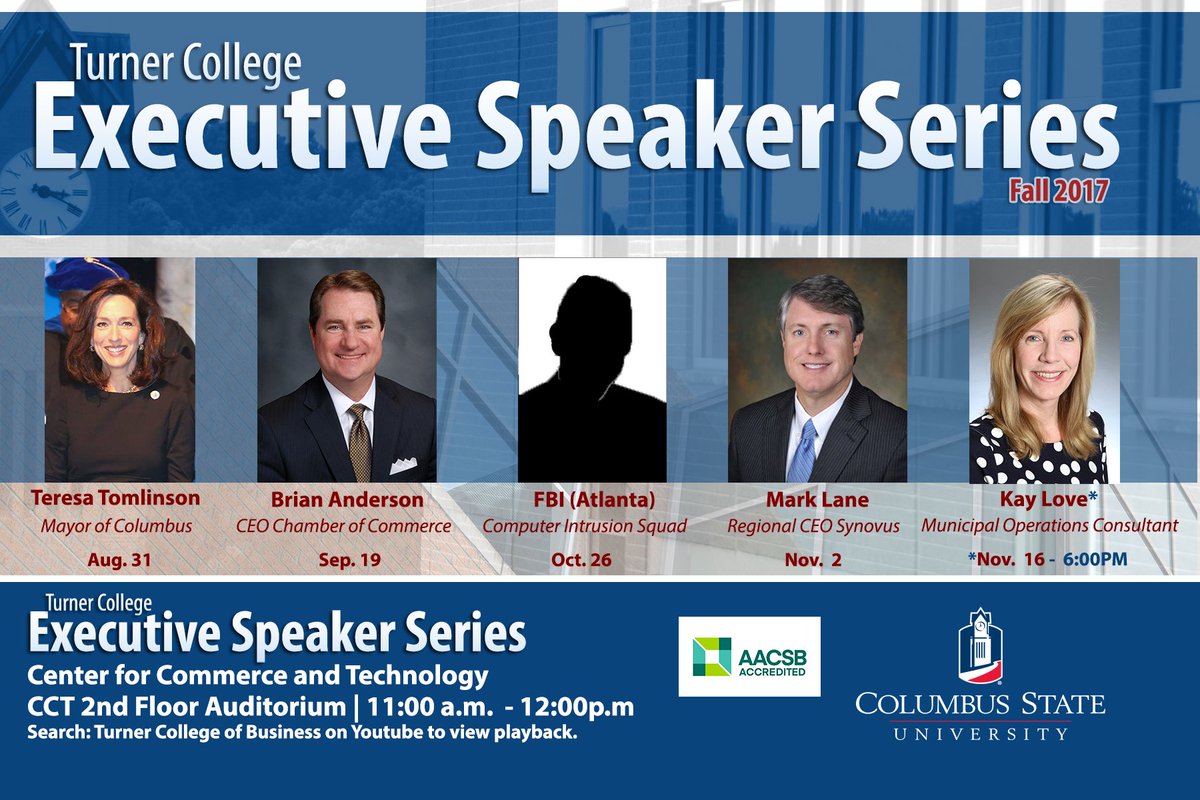 Turner College
Executive Speaker Series
Fall 2017

Teresa Tomlinson
Mayor of Columbus
Aug. 31

Brian Anderson
CEO Chamber of Commerce
Sep. 19

FBI (Atlanta)
Computer Intrusion Squad
Oct. 26

Mark Lane
Regional CEO Synovus
Nov. 2

Kay Love*
Municipal Operations Consultant
*Nov. 16 - 6:00PM

Turner College
Executive Speaker Series
Center for Commerce and Technology
CCT 2nd Floor Auditorium | 11:00 a.m. - 12:00p.m
Search: Turner College of Business on Youtube to view playback.

AACSB ACCREDITED

COLUMBUS STATE
UNIVERSITY